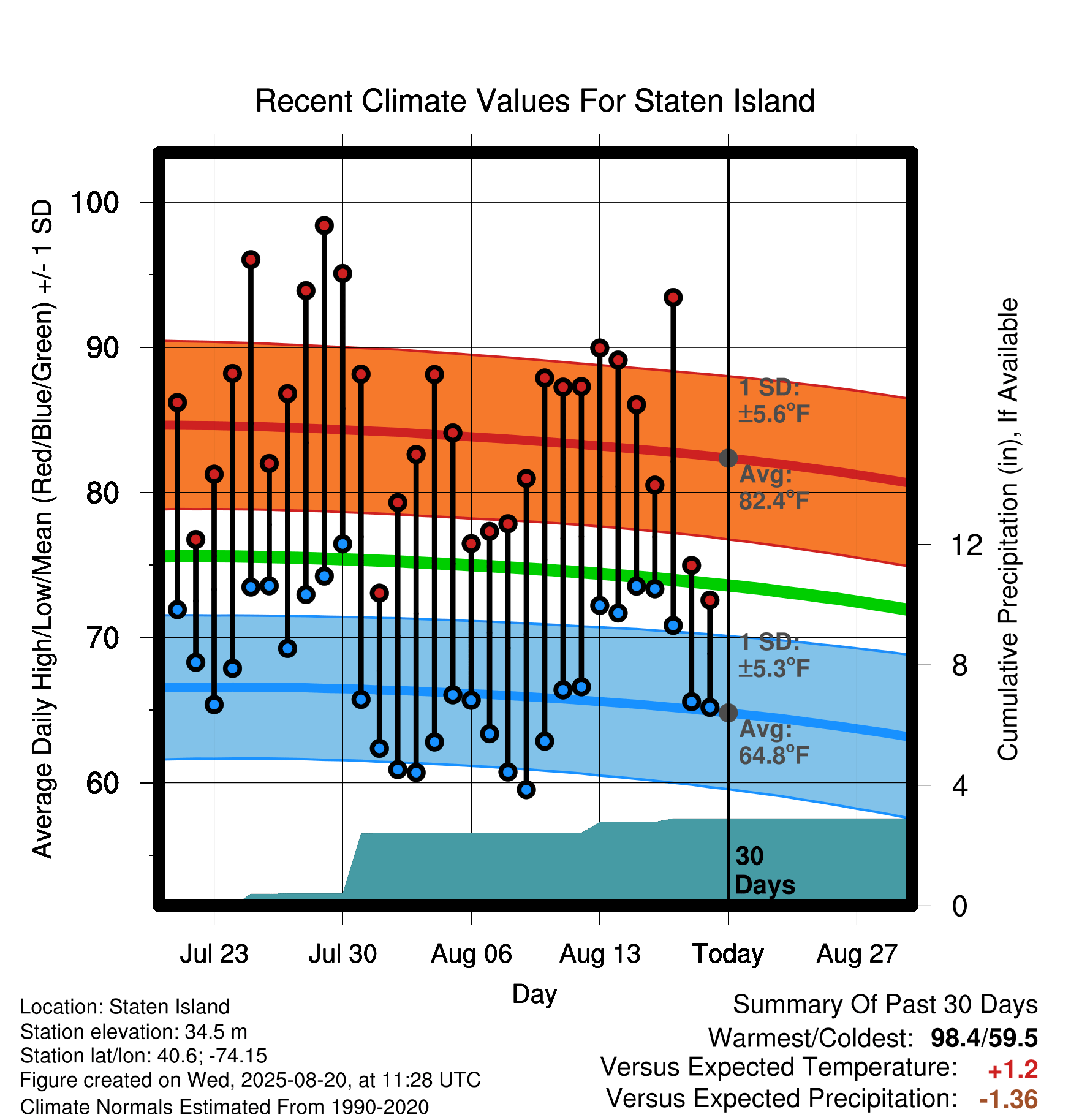 Recent Climate Values For Staten Island

Average Daily High/Low/Mean (Red/Blue/Green) +/- 1 SD

100
90
80
70
60

1 SD: ±5.6°F
Avg: 82.4°F
1 SD: ±5.3°F
Avg: 64.8°F
30 Days

Cumulative Precipitation (in), If Available

12
8
4
0

Jul 23
Jul 30
Aug 06
Aug 13
Today
Aug 27

Day

Location: Staten Island
Station elevation: 34.5 m
Station lat/lon: 40.6; -74.15
Figure created on Wed, 2025-08-20, at 11:28 UTC
Climate Normals Estimated From 1990-2020

Summary Of Past 30 Days
Warmest/Coldest: 98.4/59.5
Versus Expected Temperature: +1.2
Versus Expected Precipitation: -1.36